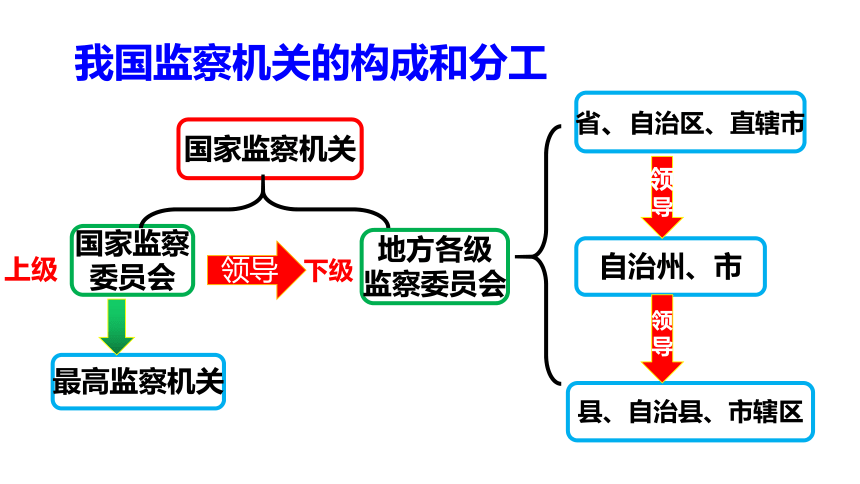 我国监察机关的构成和分工

国家监察机关

上级

国家监察委员会

领导

下级

地方各级监察委员会

最高监察机关

省、自治区、直辖市

领导

自治州、市

领导

县、自治县、市辖区